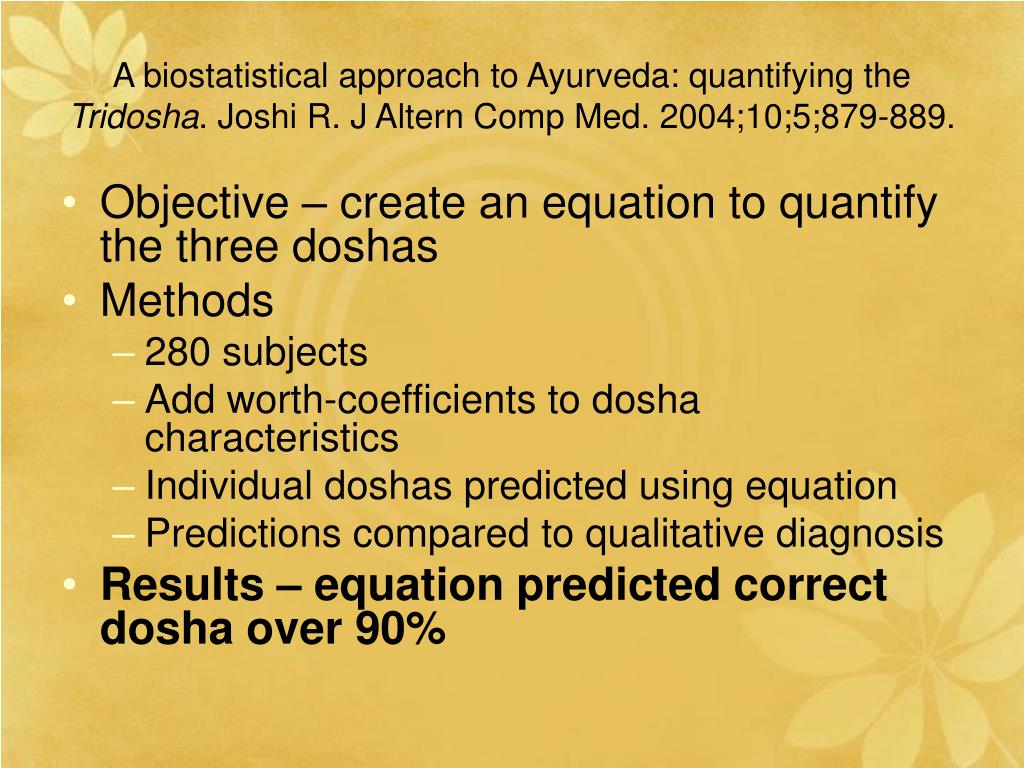 A biostatistical approach to Ayurveda: quantifying the Tridosha. Joshi R. J Altern Comp Med. 2004;10;5;879-889.

• Objective – create an equation to quantify the three doshas
• Methods
– 280 subjects
– Add worth-coefficients to dosha characteristics
– Individual doshas predicted using equation
– Predictions compared to qualitative diagnosis
• Results – equation predicted correct dosha over 90%